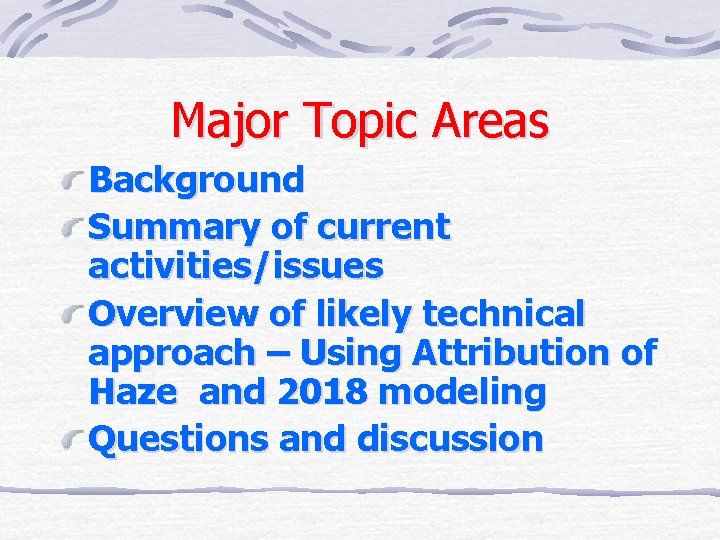 Major Topic Areas

Background

Summary of current activities/issues

Overview of likely technical approach – Using Attribution of Haze and 2018 modeling

Questions and discussion